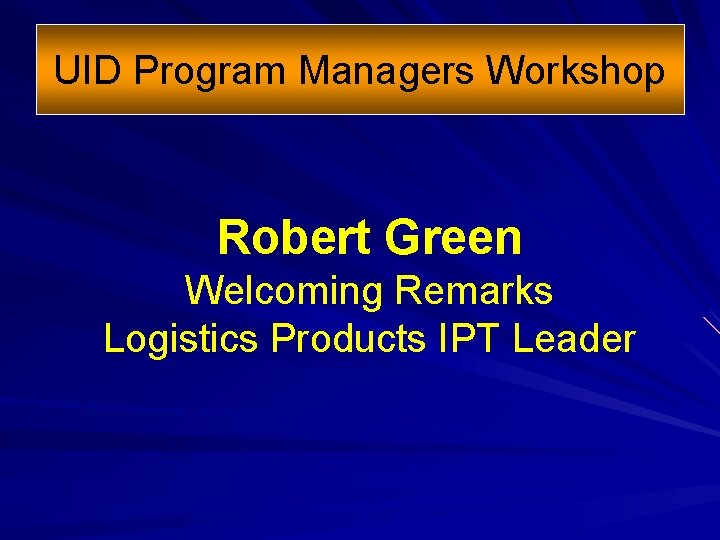 UID Program Managers Workshop

Robert Green
Welcoming Remarks
Logistics Products IPT Leader